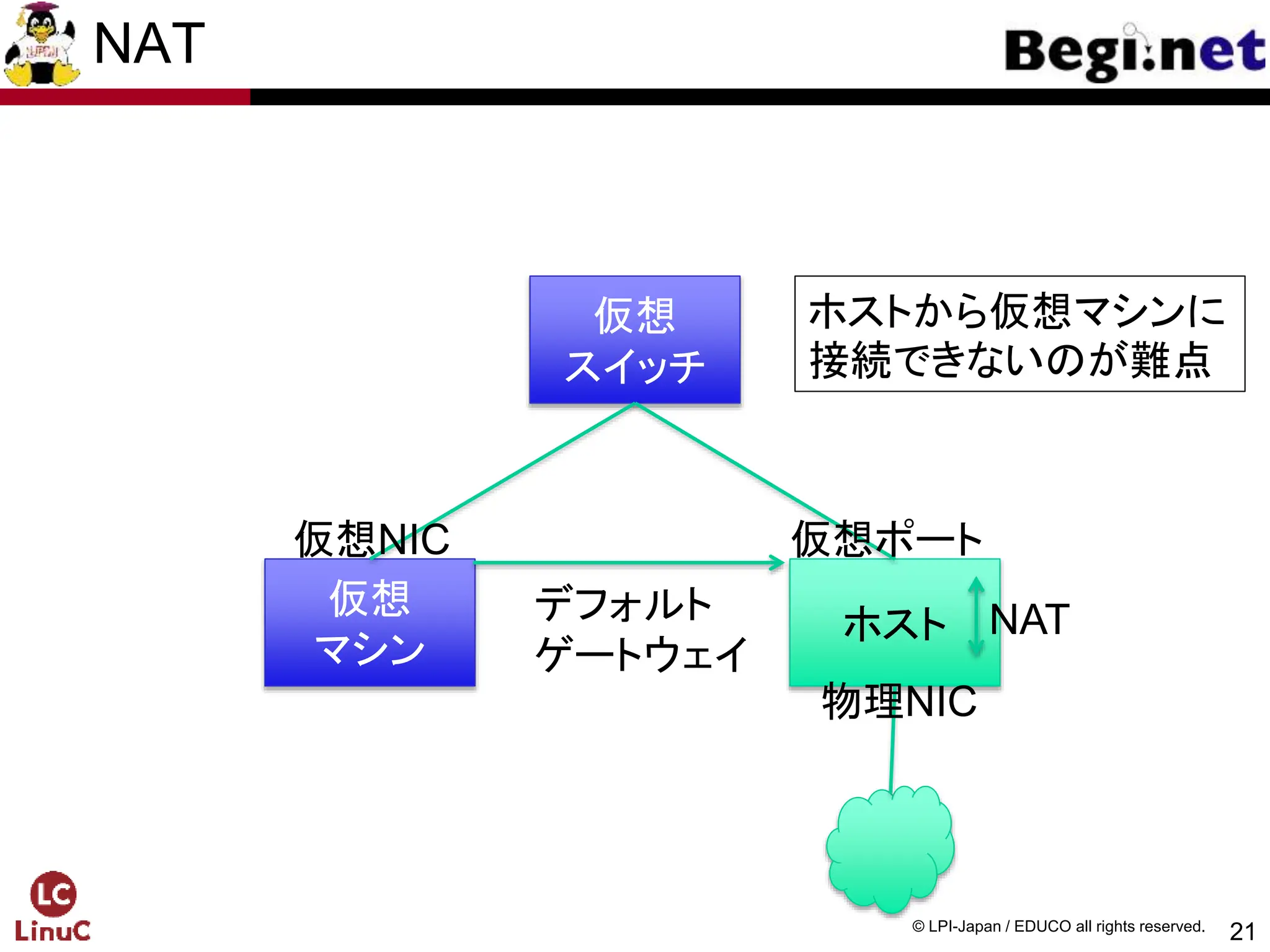 NAT

Begi.net

仮想
スイッチ

ホストから仮想マシンに接続できないのが難点

仮想NIC

仮想ポート

仮想
マシン

デフォルト
ゲートウェイ

ホスト

NAT

物理NIC

LC
LinuC

© LPI-Japan / EDUCO all rights reserved.

21